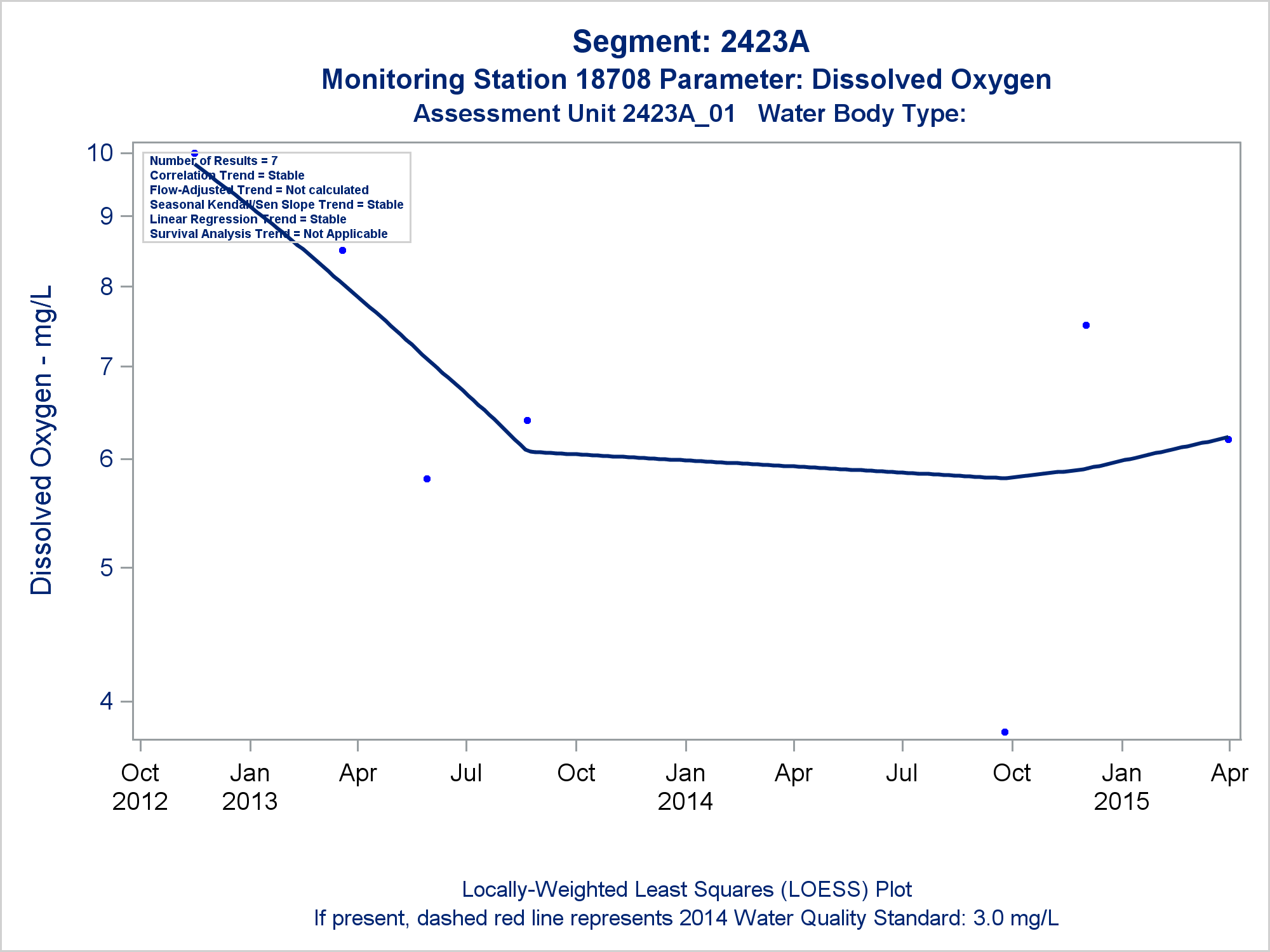 Segment: 2423A
Monitoring Station 18708 Parameter: Dissolved Oxygen
Assessment Unit 2423A_01 Water Body Type:

Number of Results = 7
Correlation Trend = Stable
Flow-Adjusted Trend = Not calculated
Seasonal Kendall/Sen Slope Trend = Stable
Linear Regression Trend = Stable
Survival Analysis Trend = Not Applicable

Dissolved Oxygen - mg/L

10
9
8
7
6
5
4

Oct 2012
Jan 2013
Apr
Jul
Oct
Jan 2014
Apr
Jul
Oct
Jan 2015
Apr

Locally-Weighted Least Squares (LOESS) Plot
If present, dashed red line represents 2014 Water Quality Standard: 3.0 mg/L